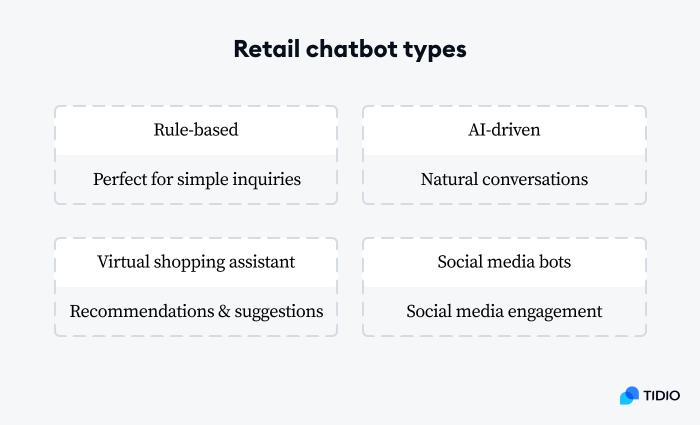 Retail chatbot types

Rule-based

Perfect for simple inquiries

AI-driven

Natural conversations

Virtual shopping assistant

Recommendations & suggestions

Social media bots

Social media engagement

TIDIO